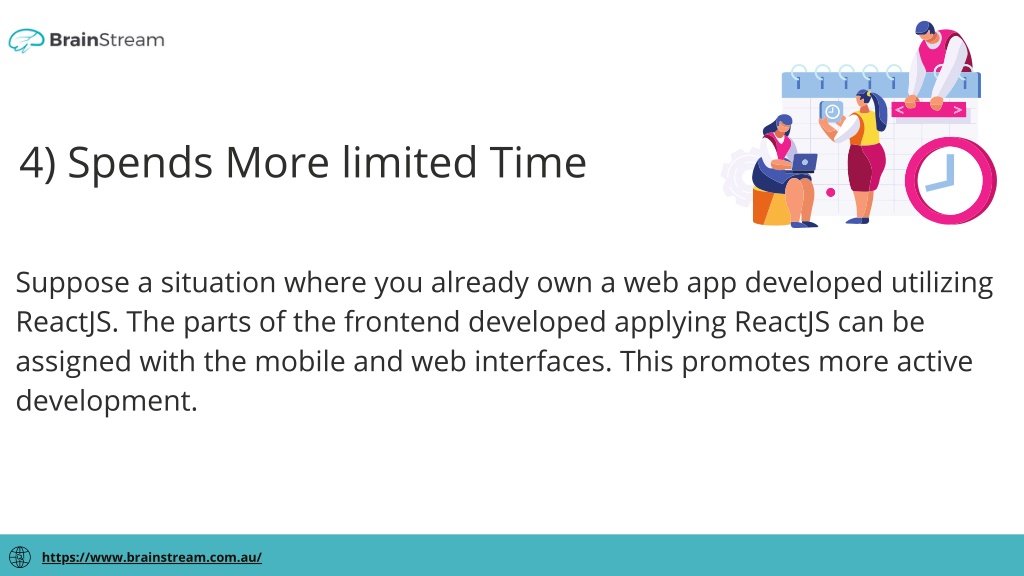 BrainStream

4) Spends More limited Time

Suppose a situation where you already own a web app developed utilizing ReactJS. The parts of the frontend developed applying ReactJS can be assigned with the mobile and web interfaces. This promotes more active development.

https://www.brainstream.com.au/